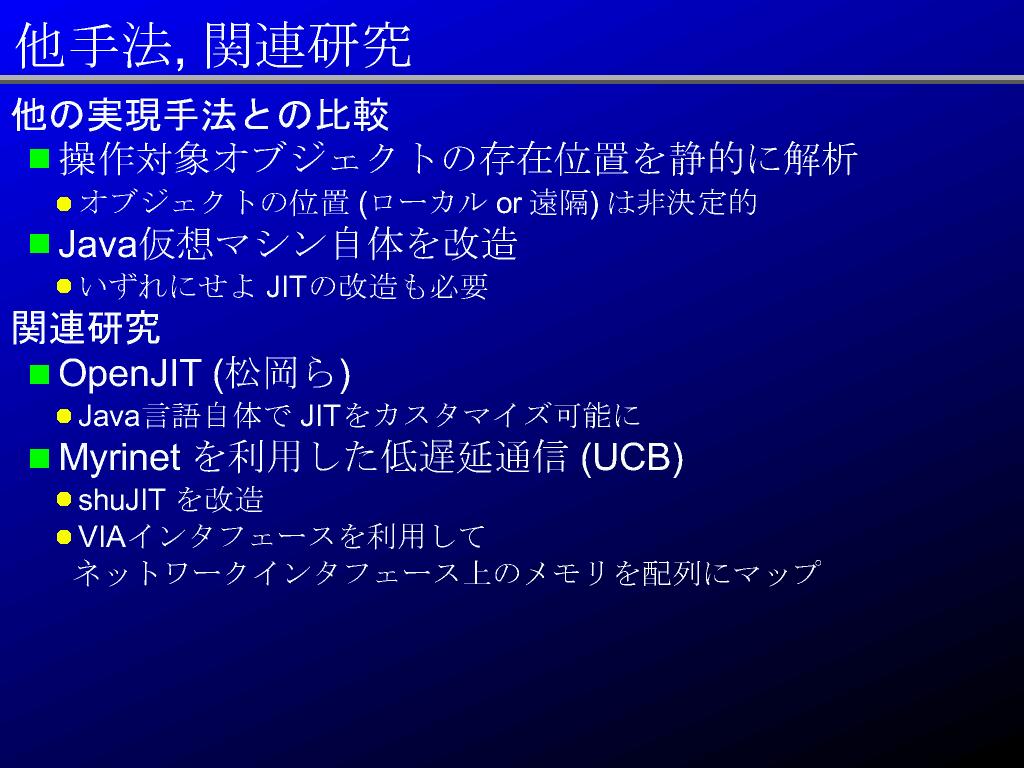 他手法, 関連研究

他の実現手法との比較

操作対象オブジェクトの存在位置を静的に解析

オブジェクトの位置 (ローカル or 遠隔) は非決定的

Java仮想マシン自体を改造

いずれにせよ JITの改造も必要

関連研究

OpenJIT (松岡ら)

Java言語自体で JITをカスタマイズ可能に

Myrinet を利用した低遅延通信 (UCB)

shuJIT を改造

VIAインタフェースを利用して ネットワークインタフェース上のメモリを配列にマップ